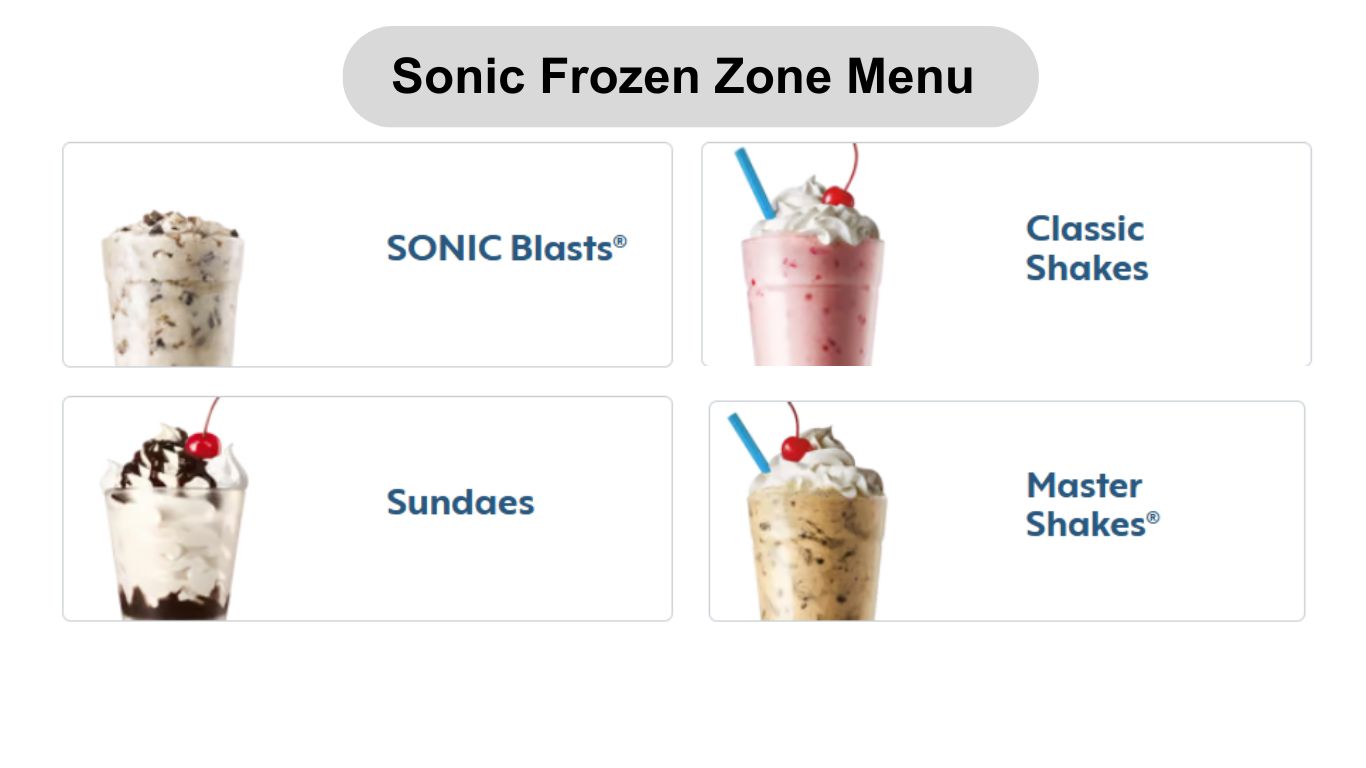 Sonic Frozen Zone Menu

SONIC Blasts®

Classic Shakes

Sundaes

Master Shakes®